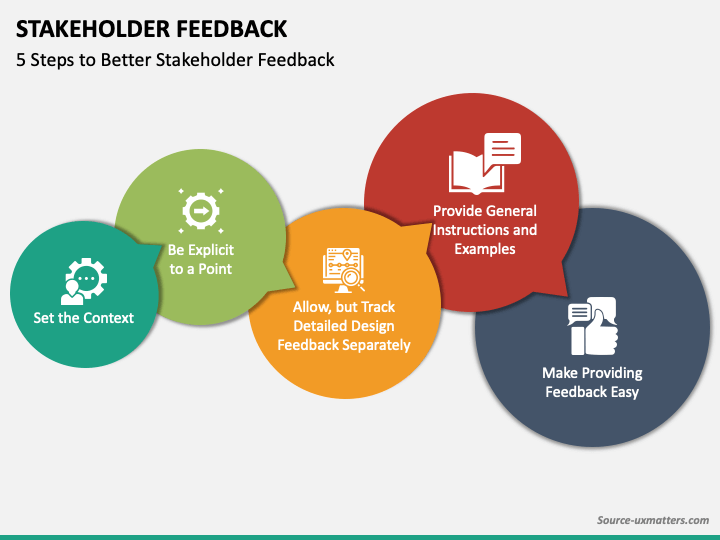 STAKEHOLDER FEEDBACK

5 Steps to Better Stakeholder Feedback

Set the Context

Be Explicit to a Point

Allow, but Track Detailed Design Feedback Separately

Provide General Instructions and Examples

Make Providing Feedback Easy

Source-uxmatters.com